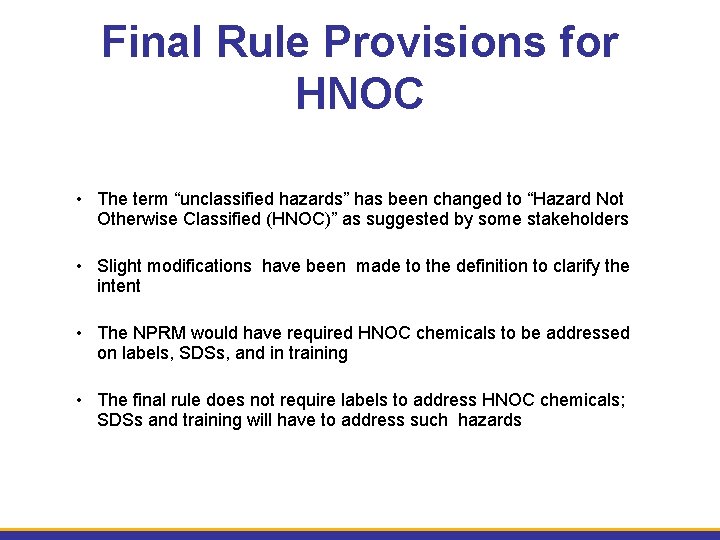 Final Rule Provisions for HNOC

• The term “unclassified hazards” has been changed to “Hazard Not Otherwise Classified (HNOC)” as suggested by some stakeholders

• Slight modifications have been made to the definition to clarify the intent

• The NPRM would have required HNOC chemicals to be addressed on labels, SDSs, and in training

• The final rule does not require labels to address HNOC chemicals; SDSs and training will have to address such hazards